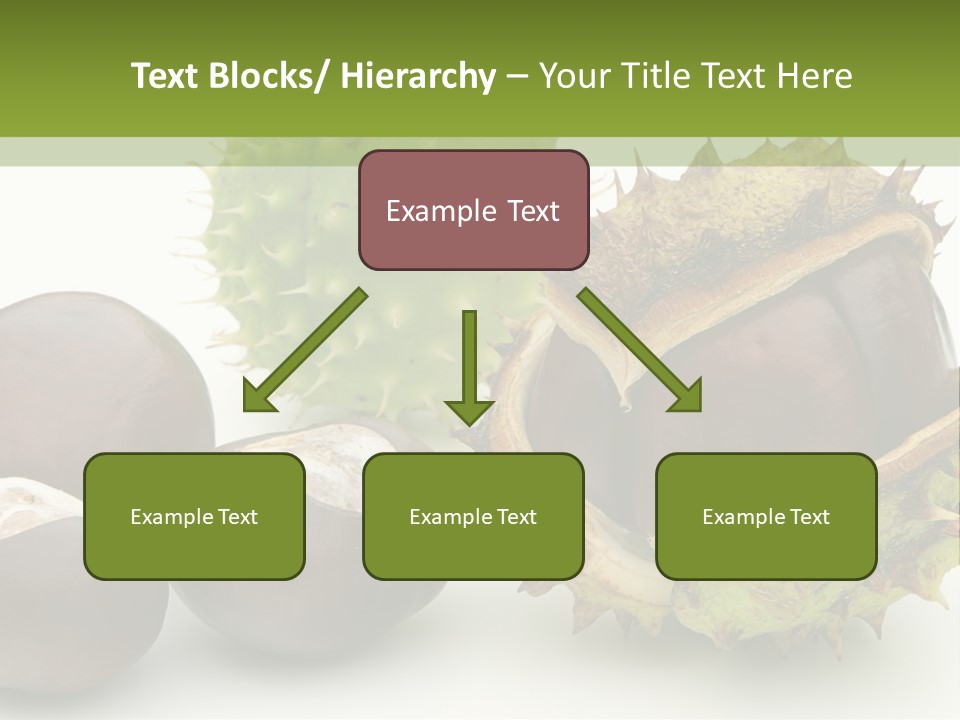 Text Blocks/ Hierarchy – Your Title Text Here

Example Text

Example Text

Example Text

Example Text